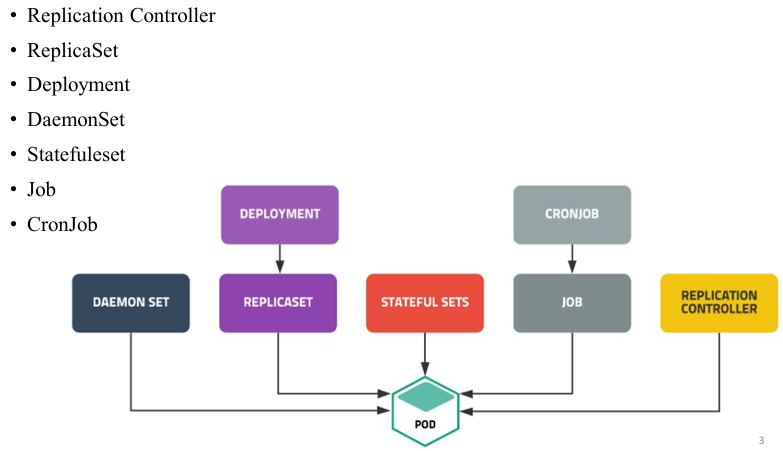 • Replication Controller
• ReplicaSet
• Deployment
• DaemonSet
• Statefuleset
• Job
• CronJob

DEPLOYMENT

CRONJOB

DAEMON SET

REPLICASET

STATEFUL SETS

JOB

REPLICATION CONTROLLER

POD

3